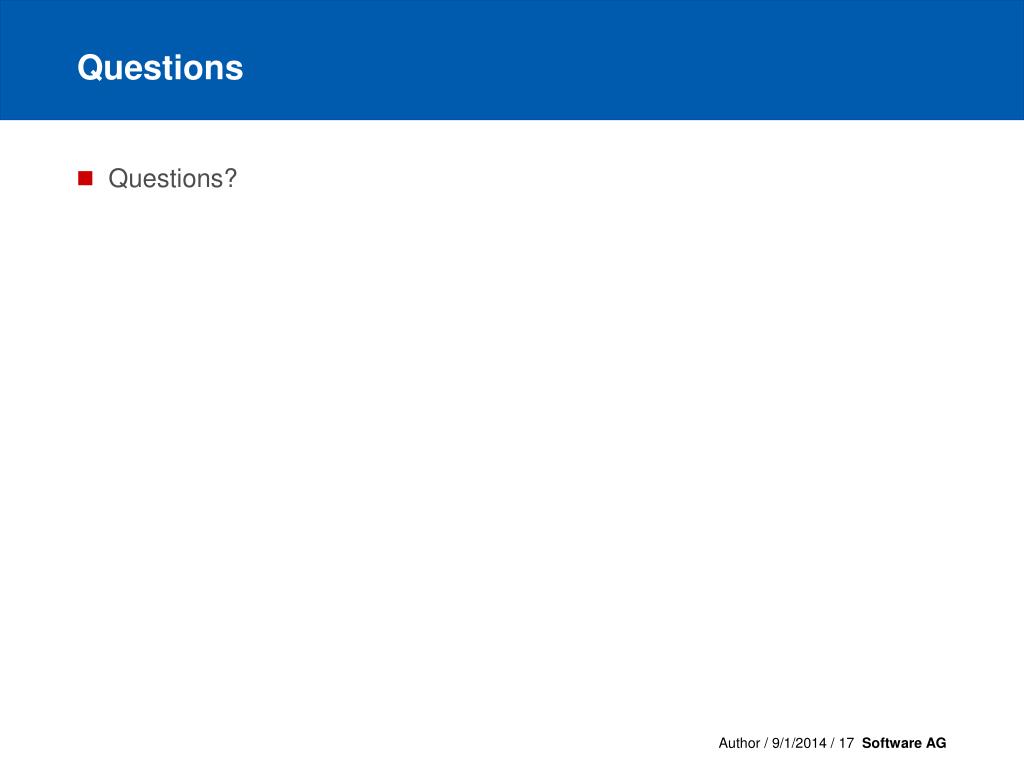 Questions

Questions?

Author / 9/1/2014 / 17 Software AG